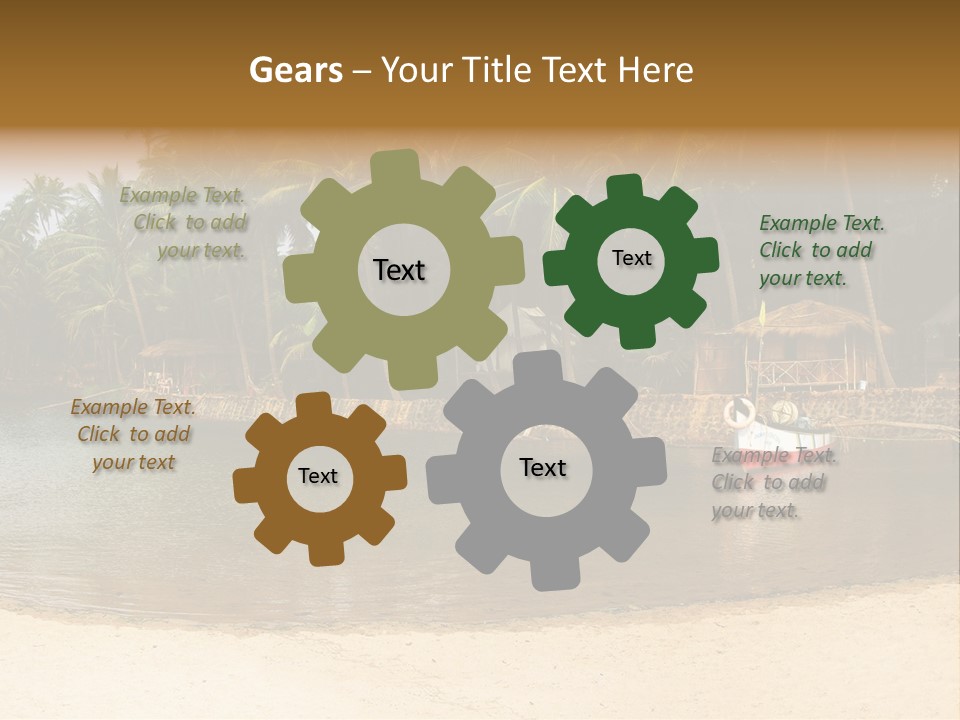 Gears – Your Title Text Here

Example Text. Click to add your text.

Text

Text

Example Text. Click to add your text.

Example Text. Click to add your text

Text

Text

Example Text. Click to add your text.